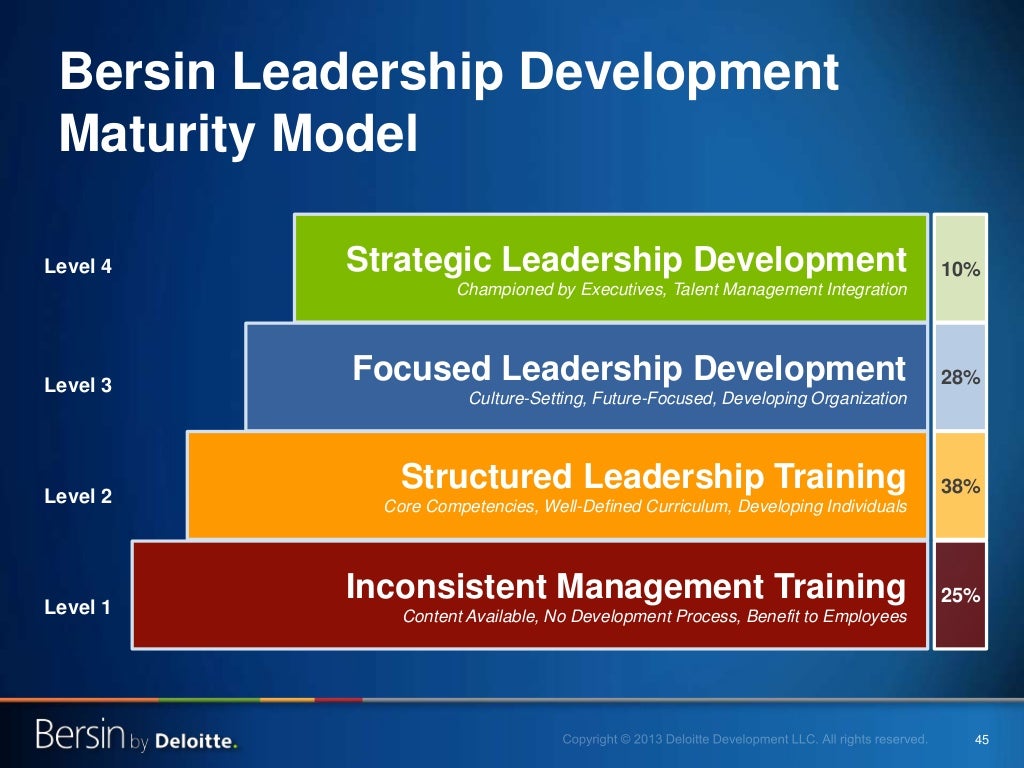 Bersin Leadership Development Maturity Model

Level 4

Strategic Leadership Development
Championed by Executives, Talent Management Integration

10%

Level 3

Focused Leadership Development
Culture-Setting, Future-Focused, Developing Organization

28%

Level 2

Structured Leadership Training
Core Competencies, Well-Defined Curriculum, Developing Individuals

38%

Level 1

Inconsistent Management Training
Content Available, No Development Process, Benefit to Employees

25%

Bersin by Deloitte.

Copyright © 2013 Deloitte Development LLC. All rights reserved.

45